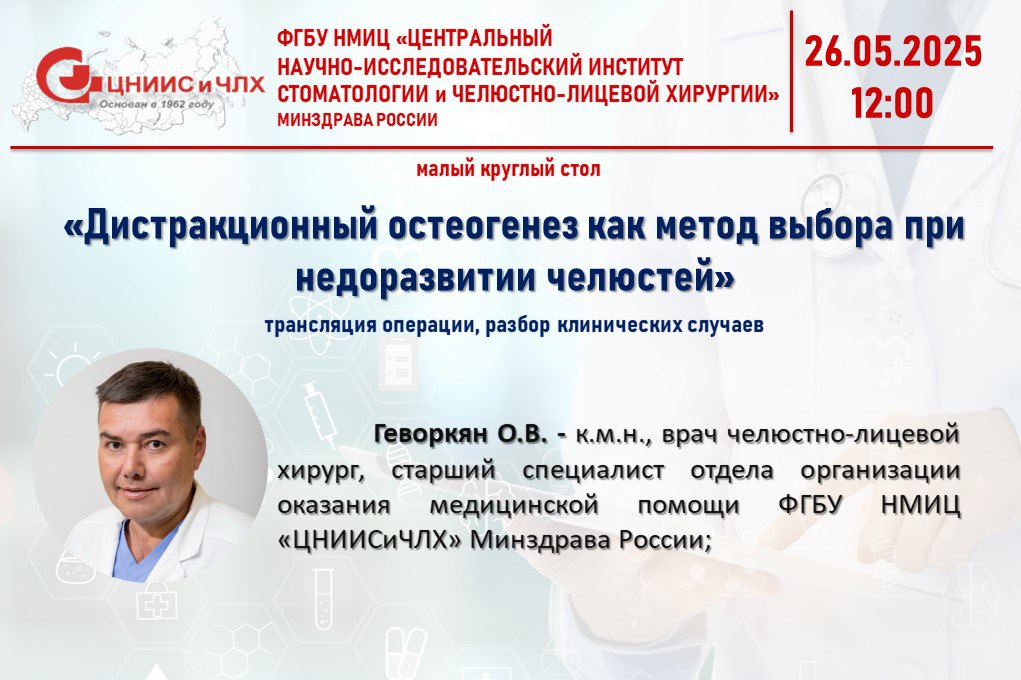 ЦНИИС и ЧЛХ
Основан в 1962 году

ФГБУ НМИЦ «ЦЕНТРАЛЬНЫЙ НАУЧНО-ИССЛЕДОВАТЕЛЬСКИЙ ИНСТИТУТ СТОМАТОЛОГИИ и ЧЕЛЮСТНО-ЛИЦЕВОЙ ХИРУРГИИ» МИНЗДРАВА РОССИИ

26.05.2025
12:00

малый круглый стол

«Дистракционный остеогенез как метод выбора при недоразвитии челюстей»

трансляция операции, разбор клинических случаев

Геворкян О.В. - к.м.н., врач челюстно-лицевой хирург, старший специалист отдела организации оказания медицинской помощи ФГБУ НМИЦ «ЦНИИСиЧЛХ» Минздрава России;